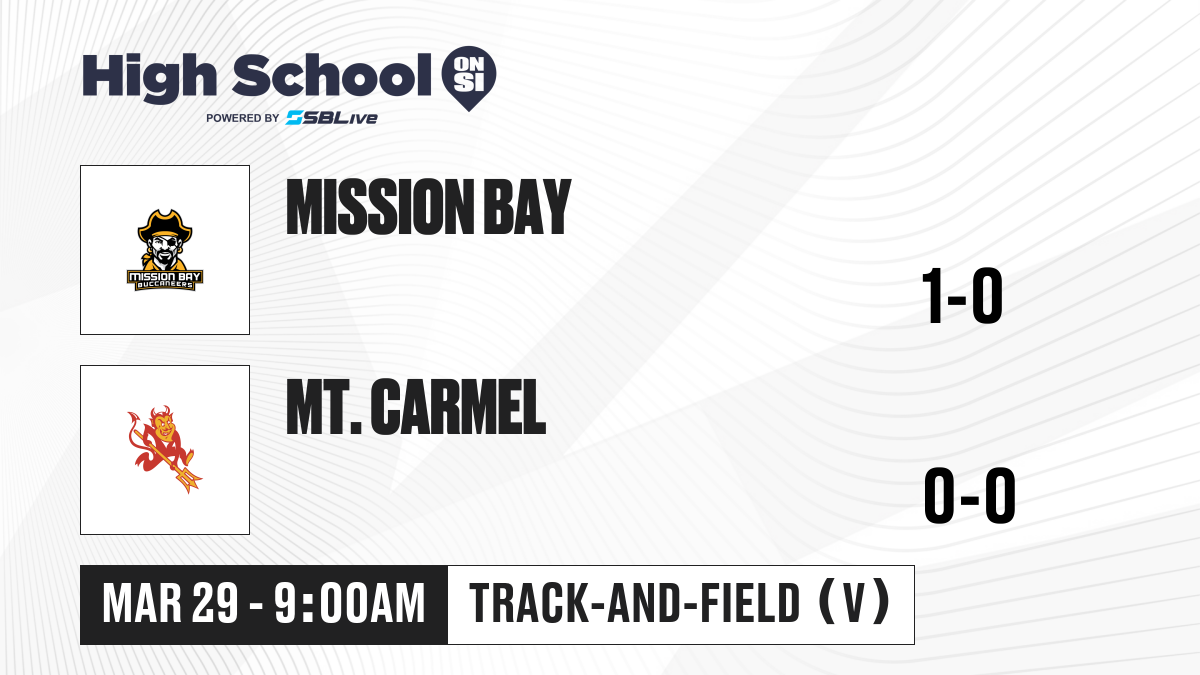 High School ON SI
POWERED BY SBLive

MISSION BAY BUCCANEERS

MISSION BAY

1-0

MT. CARMEL

0-0

MAR 29 - 9:00AM

TRACK-AND-FIELD (V)